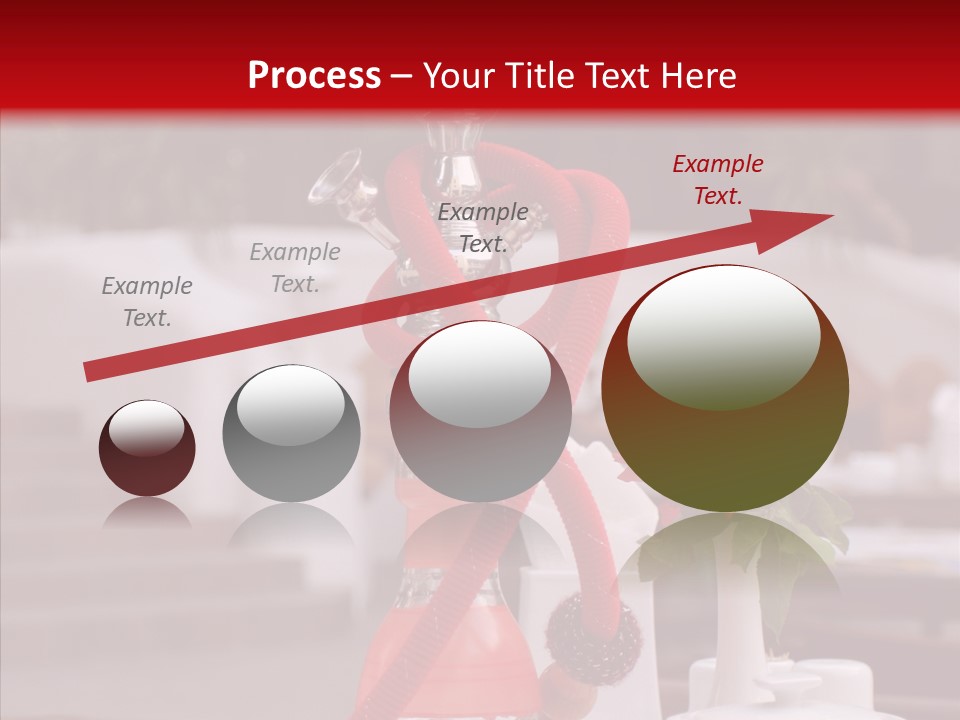 Process – Your Title Text Here

Example Text.

Example Text.

Example Text.

Example Text.